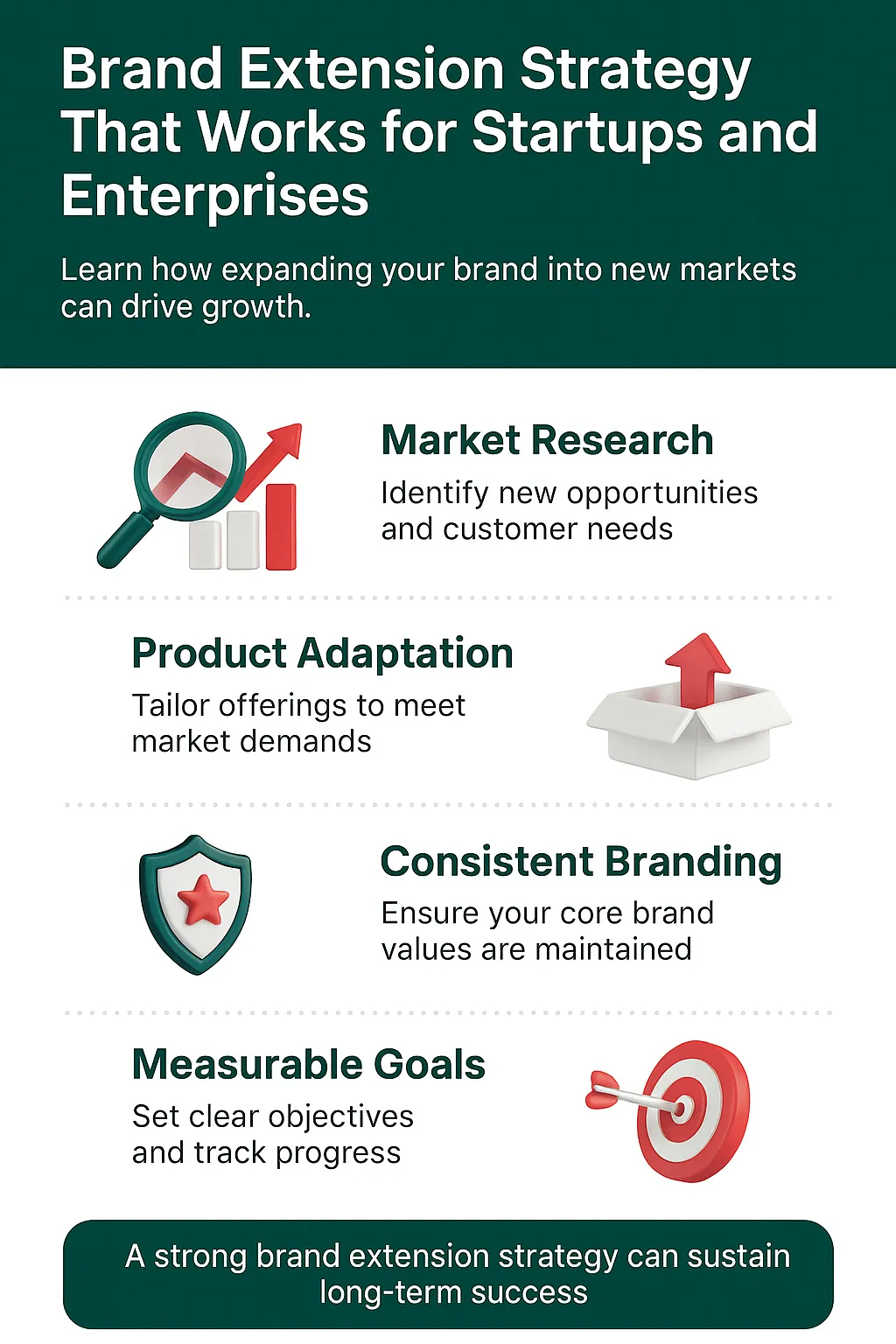 Brand Extension Strategy That Works for Startups and Enterprises

Learn how expanding your brand into new markets can drive growth.

Market Research

Identify new opportunities and customer needs

Product Adaptation

Tailor offerings to meet market demands

Consistent Branding

Ensure your core brand values are maintained

Measurable Goals

Set clear objectives and track progress

A strong brand extension strategy can sustain long-term success